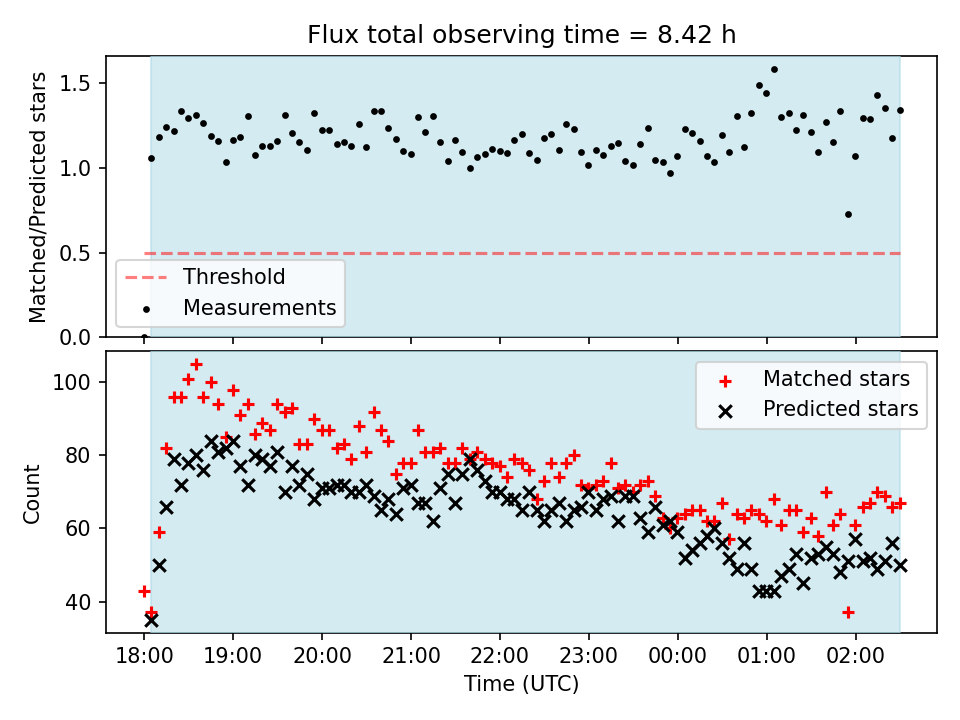 Flux total observing time = 8.42 h

Matched/Predicted stars

1.5
1.0
0.5
0.0

Threshold
Measurements

Count

100
80
60
40

Matched stars
Predicted stars

18:00 19:00 20:00 21:00 22:00 23:00 00:00 01:00 02:00

Time (UTC)